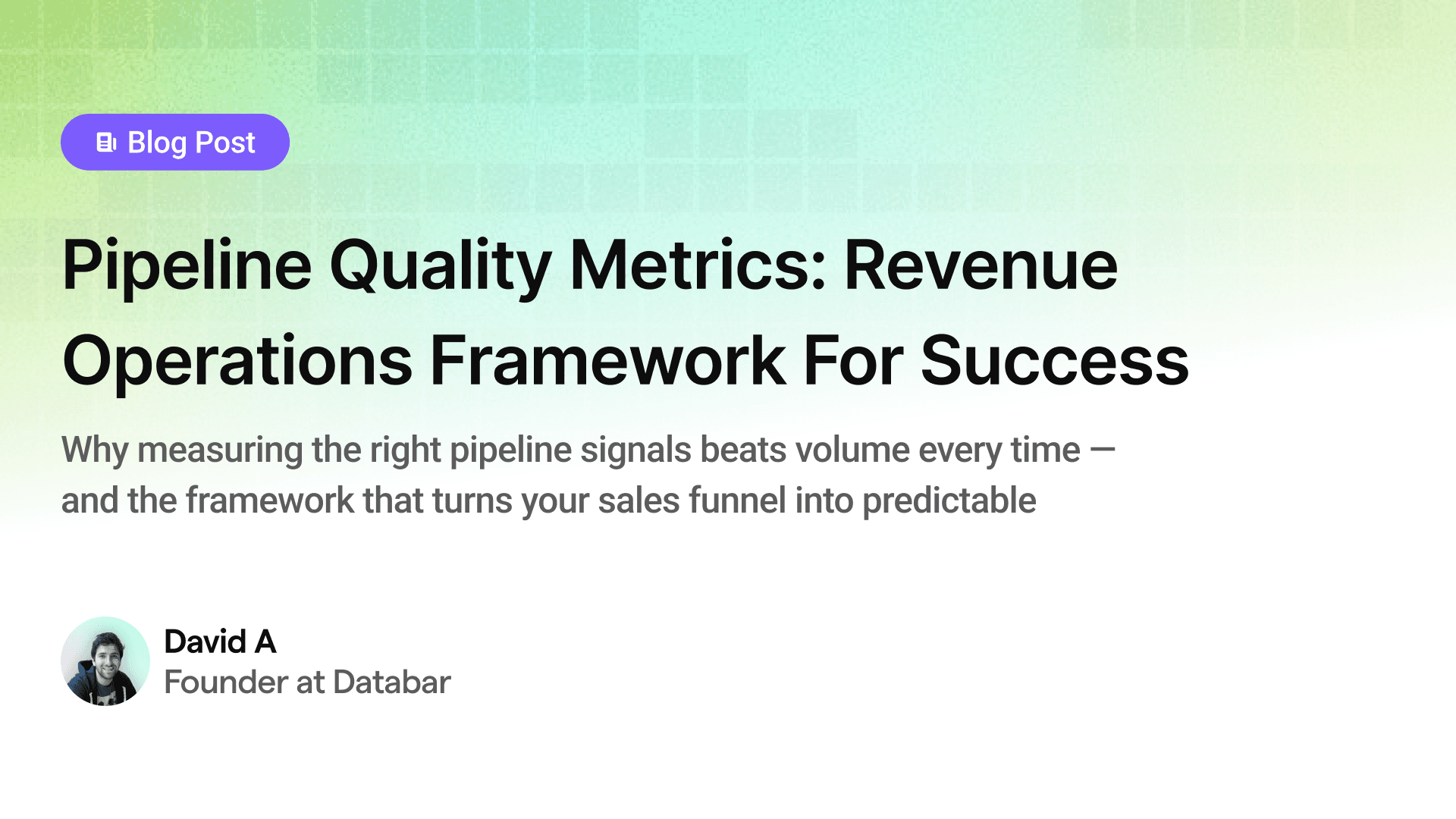 Blog Post

Pipeline Quality Metrics: Revenue Operations Framework For Success

Why measuring the right pipeline signals beats volume every time — and the framework that turns your sales funnel into predictable

David A
Founder at Databar